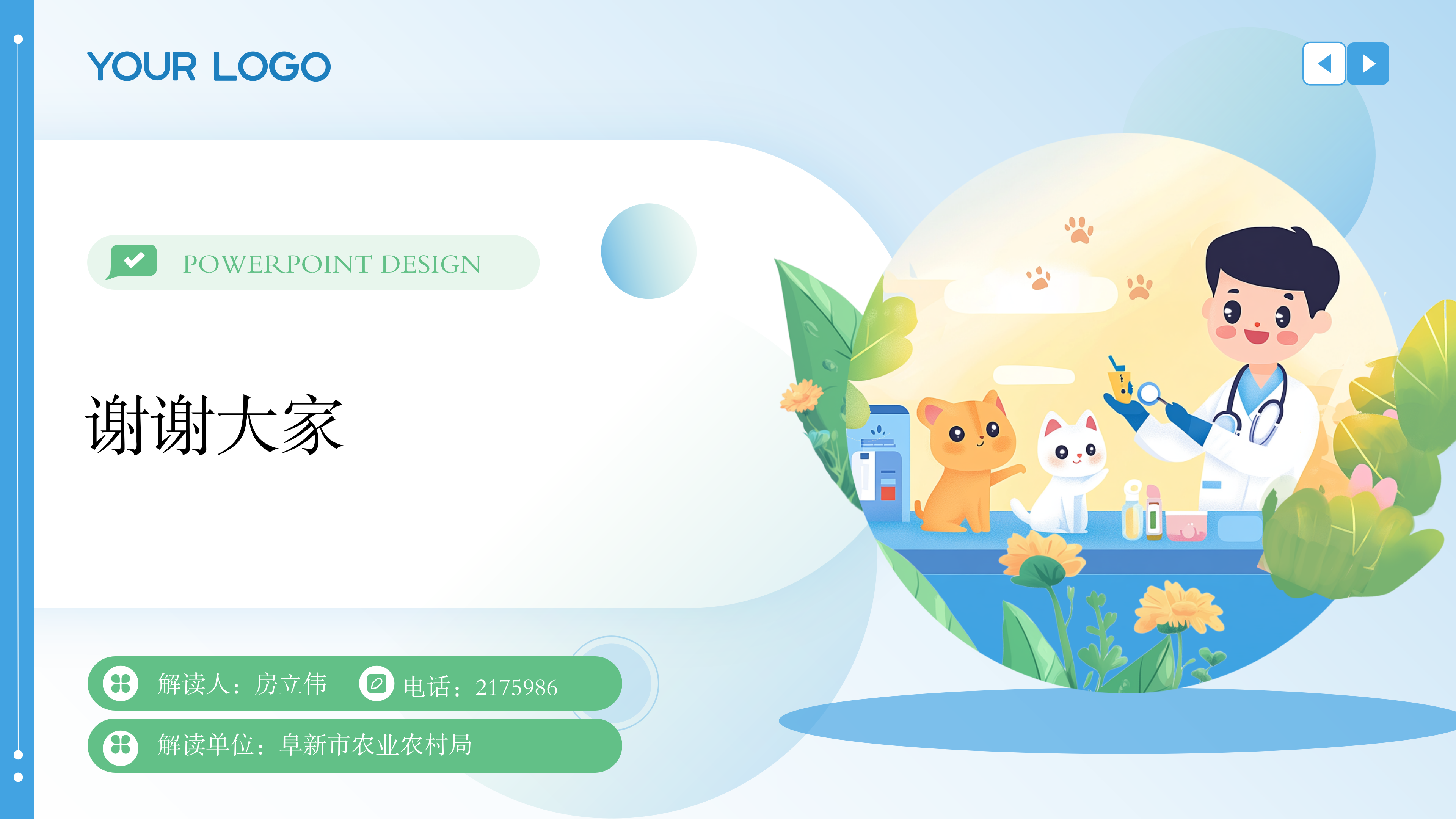 YOUR LOGO

POWERPOINT DESIGN

谢谢大家

解读人：房立伟

电话：2175986

解读单位：阜新市农业农村局